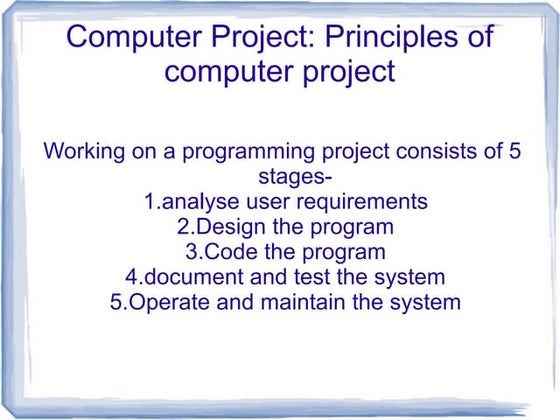 Computer Project: Principles of computer project

Working on a programming project consists of 5 stages-
1.analyse user requirements
2.Design the program
3.Code the program
4.document and test the system
5.Operate and maintain the system